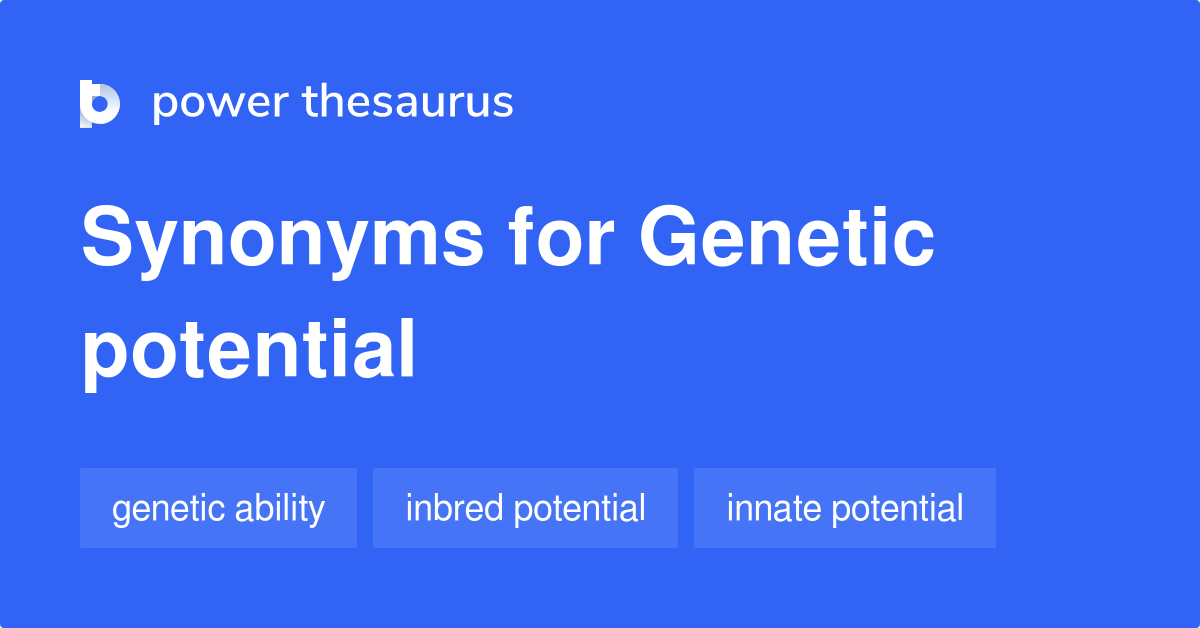 power thesaurus

Synonyms for Genetic potential

genetic ability

inbred potential

innate potential